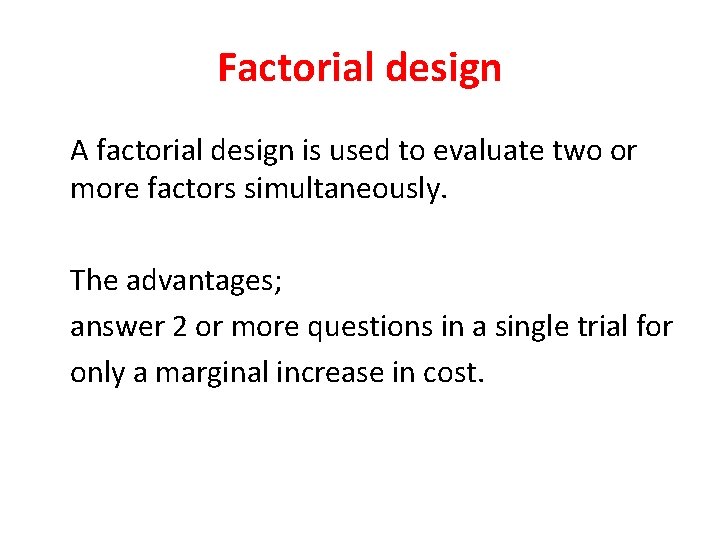 Factorial design

A factorial design is used to evaluate two or more factors simultaneously.

The advantages;
answer 2 or more questions in a single trial for only a marginal increase in cost.